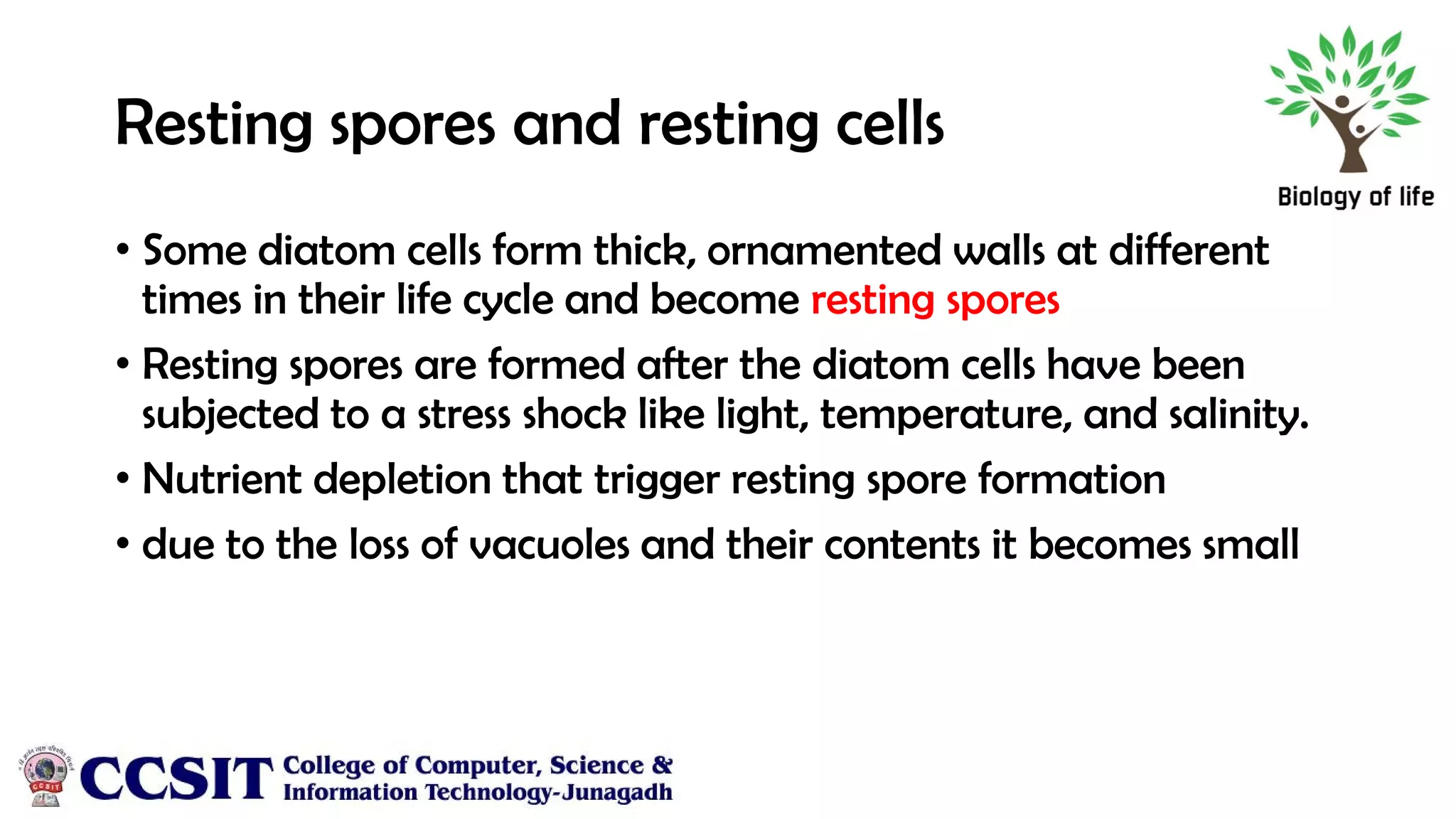 Resting spores and resting cells

Biology of life

• Some diatom cells form thick, ornamented walls at different times in their life cycle and become resting spores
• Resting spores are formed after the diatom cells have been subjected to a stress shock like light, temperature, and salinity.
• Nutrient depletion that trigger resting spore formation
• due to the loss of vacuoles and their contents it becomes small

CCSIT College of Computer, Science & Information Technology-Junagadh